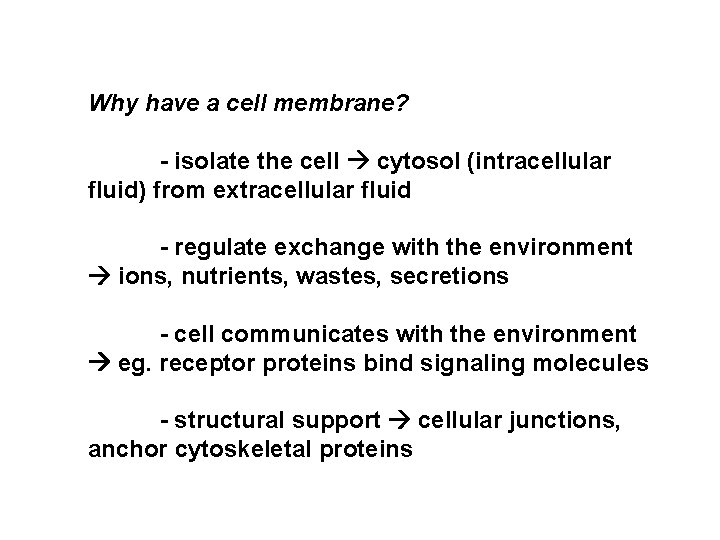 Why have a cell membrane?

- isolate the cell → cytosol (intracellular fluid) from extracellular fluid

- regulate exchange with the environment → ions, nutrients, wastes, secretions

- cell communicates with the environment → eg. receptor proteins bind signaling molecules

- structural support → cellular junctions, anchor cytoskeletal proteins